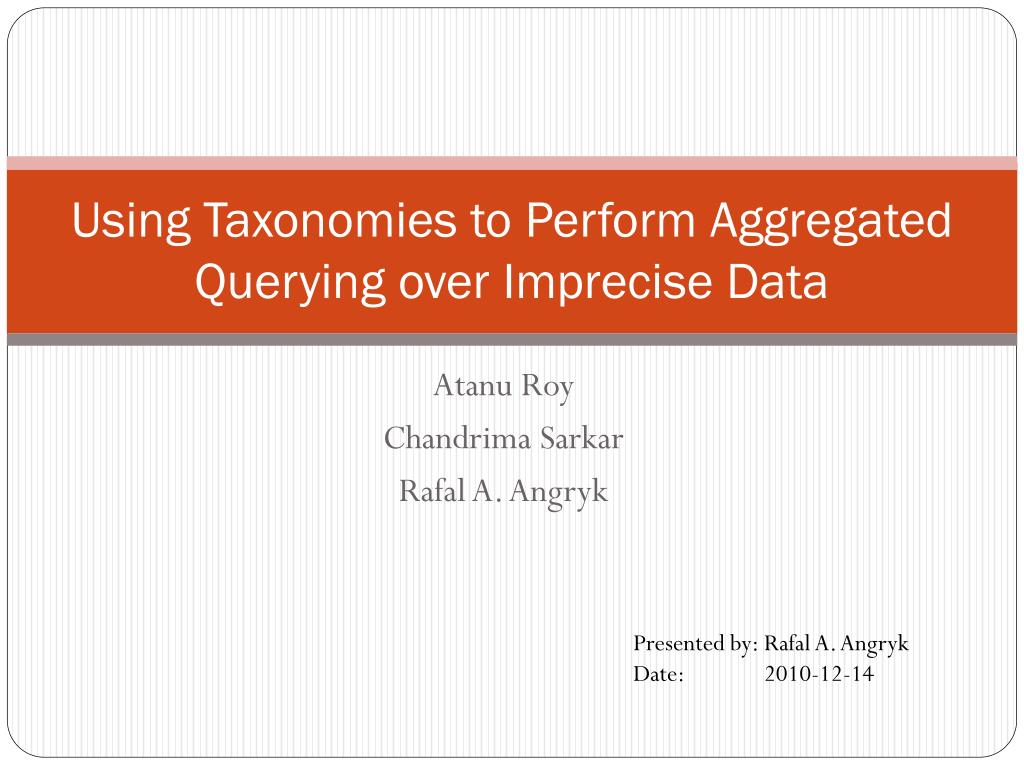 Using Taxonomies to Perform Aggregated Querying over Imprecise Data

Atanu Roy
Chandrima Sarkar
Rafal A. Angryk

Presented by: Rafal A. Angryk
Date: 2010-12-14